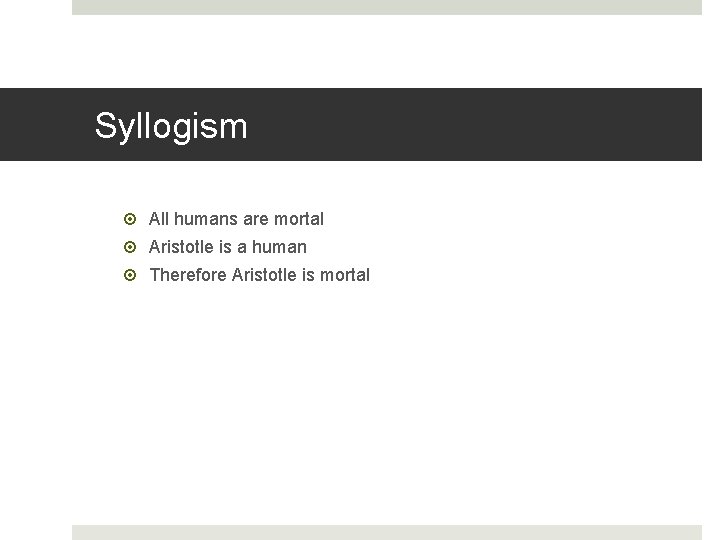 Syllogism

All humans are mortal
Aristotle is a human
Therefore Aristotle is mortal